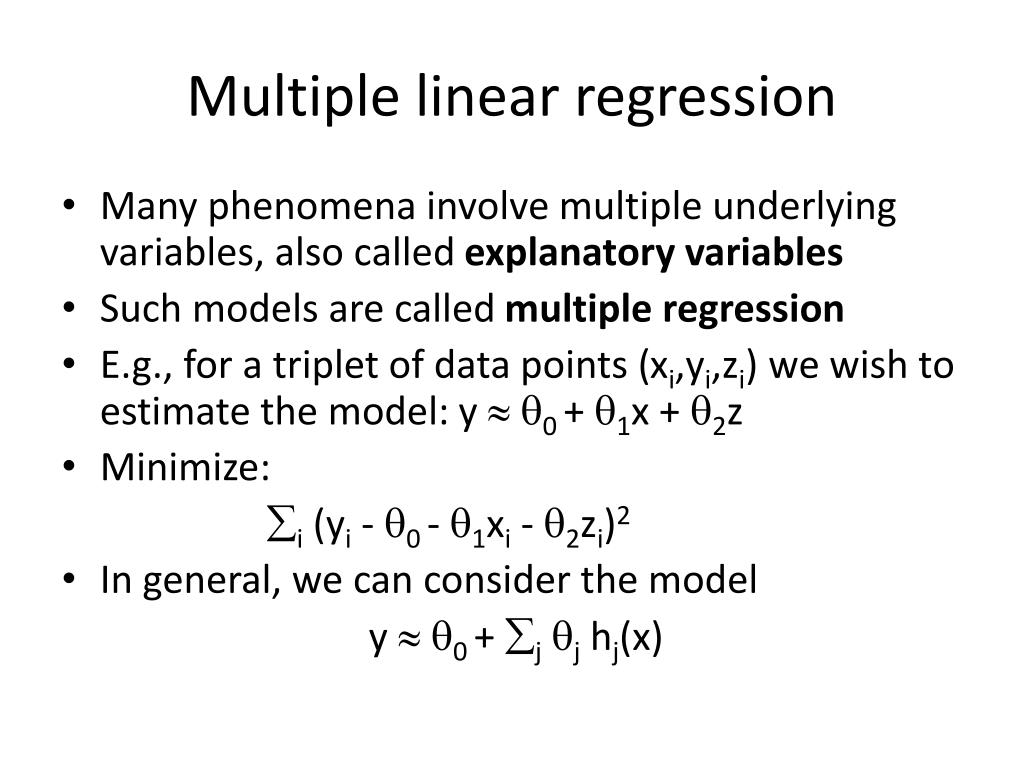 Multiple linear regression

• Many phenomena involve multiple underlying variables, also called **explanatory variables**

• Such models are called **multiple regression**

• E.g., for a triplet of data points $(x_i,y_i,z_i)$ we wish to estimate the model: $y \approx \theta_0 + \theta_1 x + \theta_2 z$

• Minimize:

$\sum_i (y_i - \theta_0 - \theta_1 x_i - \theta_2 z_i)^2$

• In general, we can consider the model

$y \approx \theta_0 + \sum_j \theta_j h_j(x)$